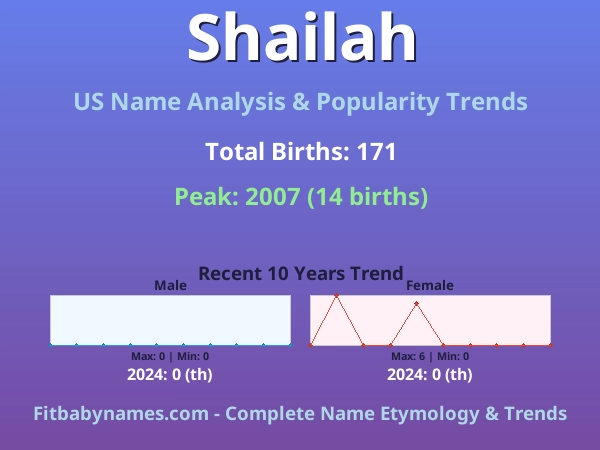 Shailah

US Name Analysis & Popularity Trends

Total Births: 171

Peak: 2007 (14 births)

Recent 10 Years Trend

Male

Max: 0 | Min: 0

2024: 0 (th)

Female

Max: 6 | Min: 0

2024: 0 (th)

Fitbabynames.com - Complete Name Etymology & Trends